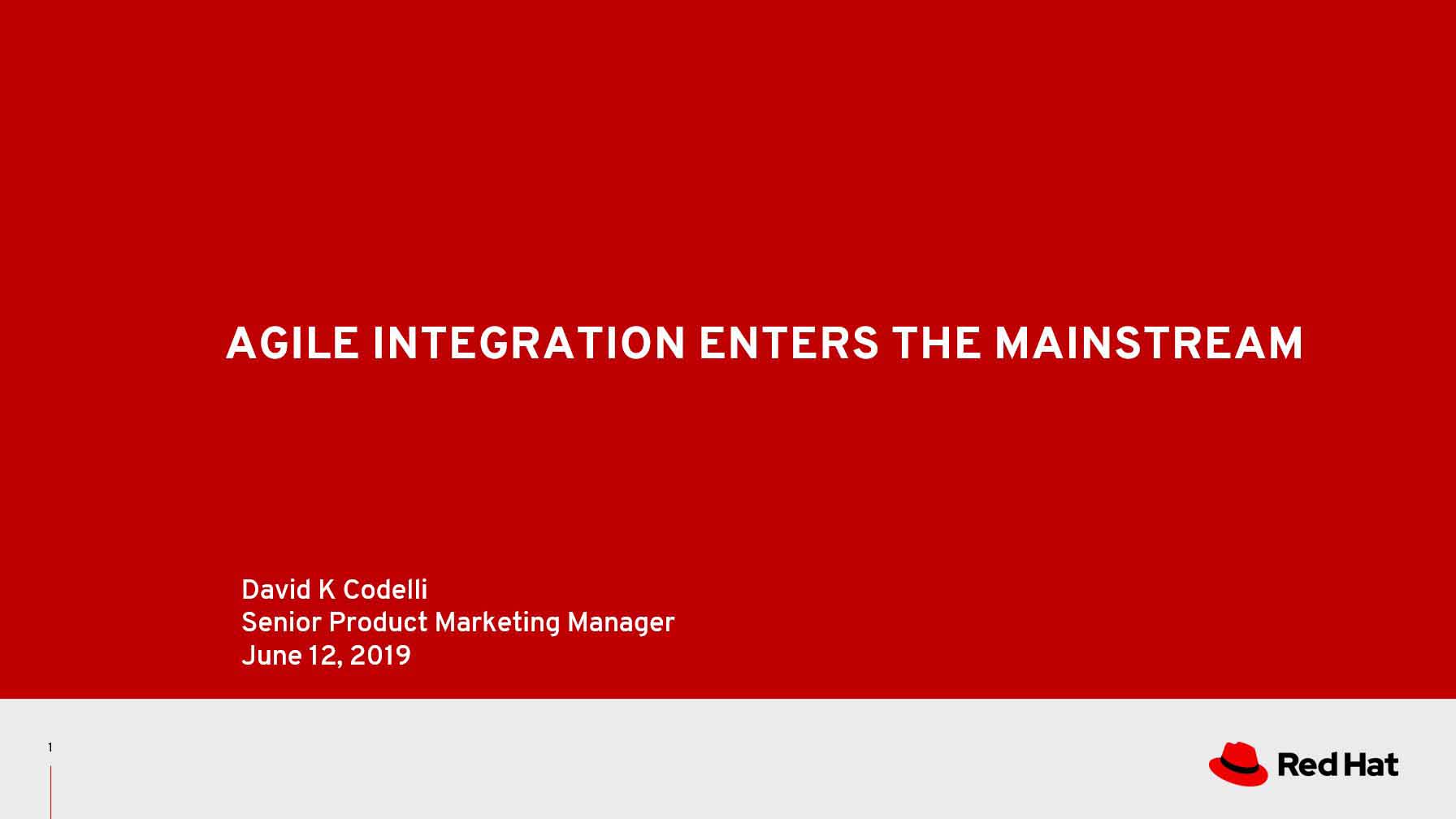 AGILE INTEGRATION ENTERS THE MAINSTREAM

David K Codelli
Senior Product Marketing Manager
June 12, 2019

1

Red Hat